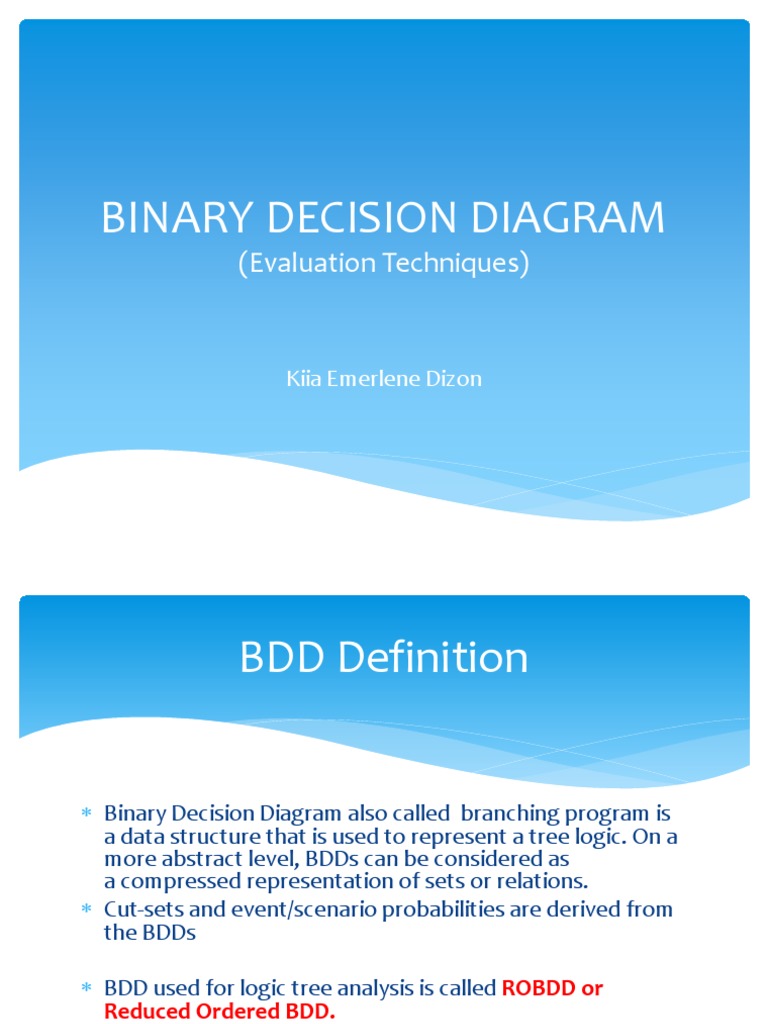 BINARY DECISION DIAGRAM
(Evaluation Techniques)

Kiia Emerlene Dizon

BDD Definition

* Binary Decision Diagram also called branching program is a data structure that is used to represent a tree logic. On a more abstract level, BDDs can be considered as a compressed representation of sets or relations.
* Cut-sets and event/scenario probabilities are derived from the BDDs

* BDD used for logic tree analysis is called ROBDD or Reduced Ordered BDD.